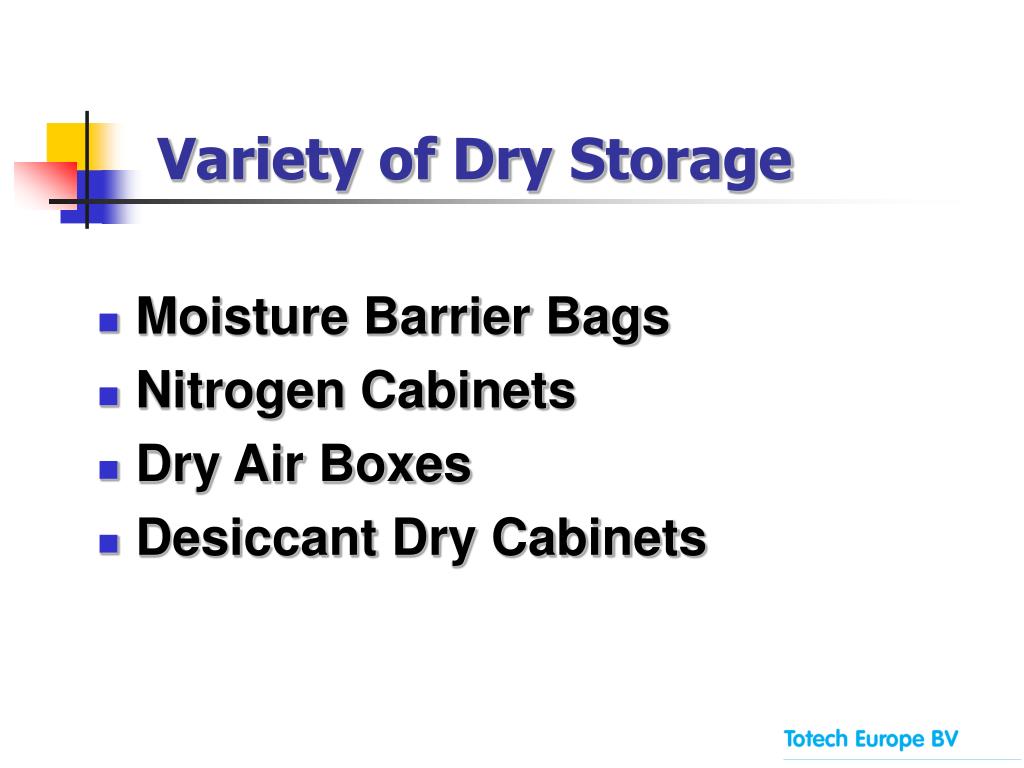 Variety of Dry Storage

- Moisture Barrier Bags
- Nitrogen Cabinets
- Dry Air Boxes
- Desiccant Dry Cabinets

Totech Europe BV